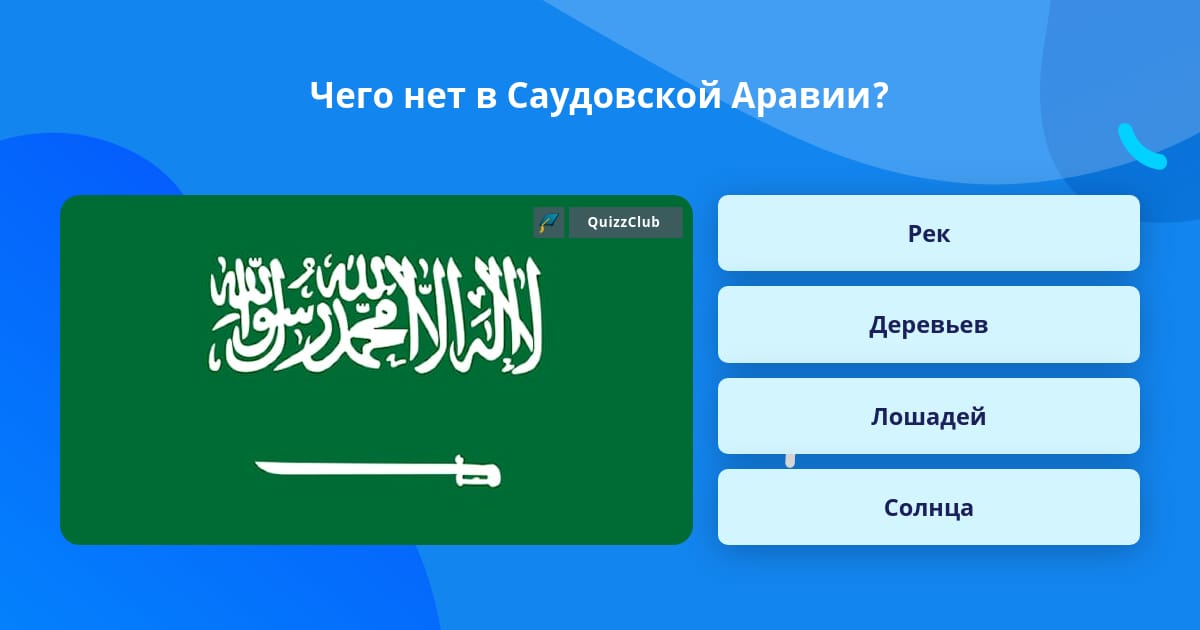 Чего нет в Саудовской Аравии?

QuizzClub

لا إله إلا الله محمد رسول الله

Рек

Деревьев

Лошадей

Солнца